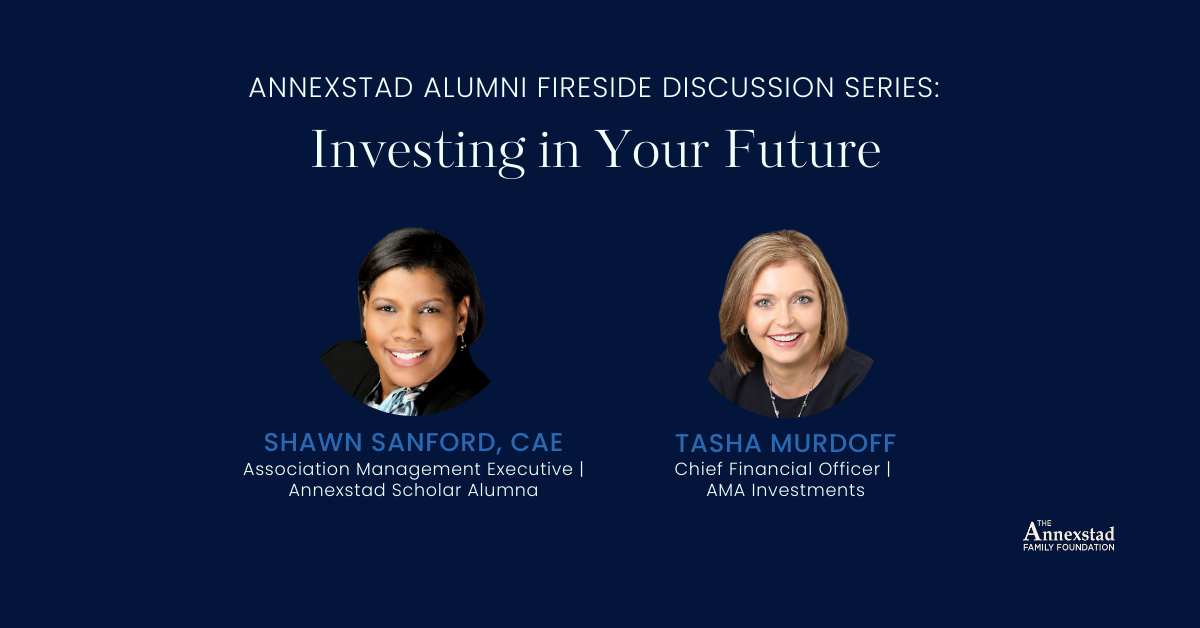 ANNEXSTAD ALUMNI FIRESIDE DISCUSSION SERIES:

Investing in Your Future

SHAWN SANFORD, CAE
Association Management Executive | Annexstad Scholar Alumna

TASHA MURDOFF
Chief Financial Officer | AMA Investments

THE Annexstad FAMILY FOUNDATION